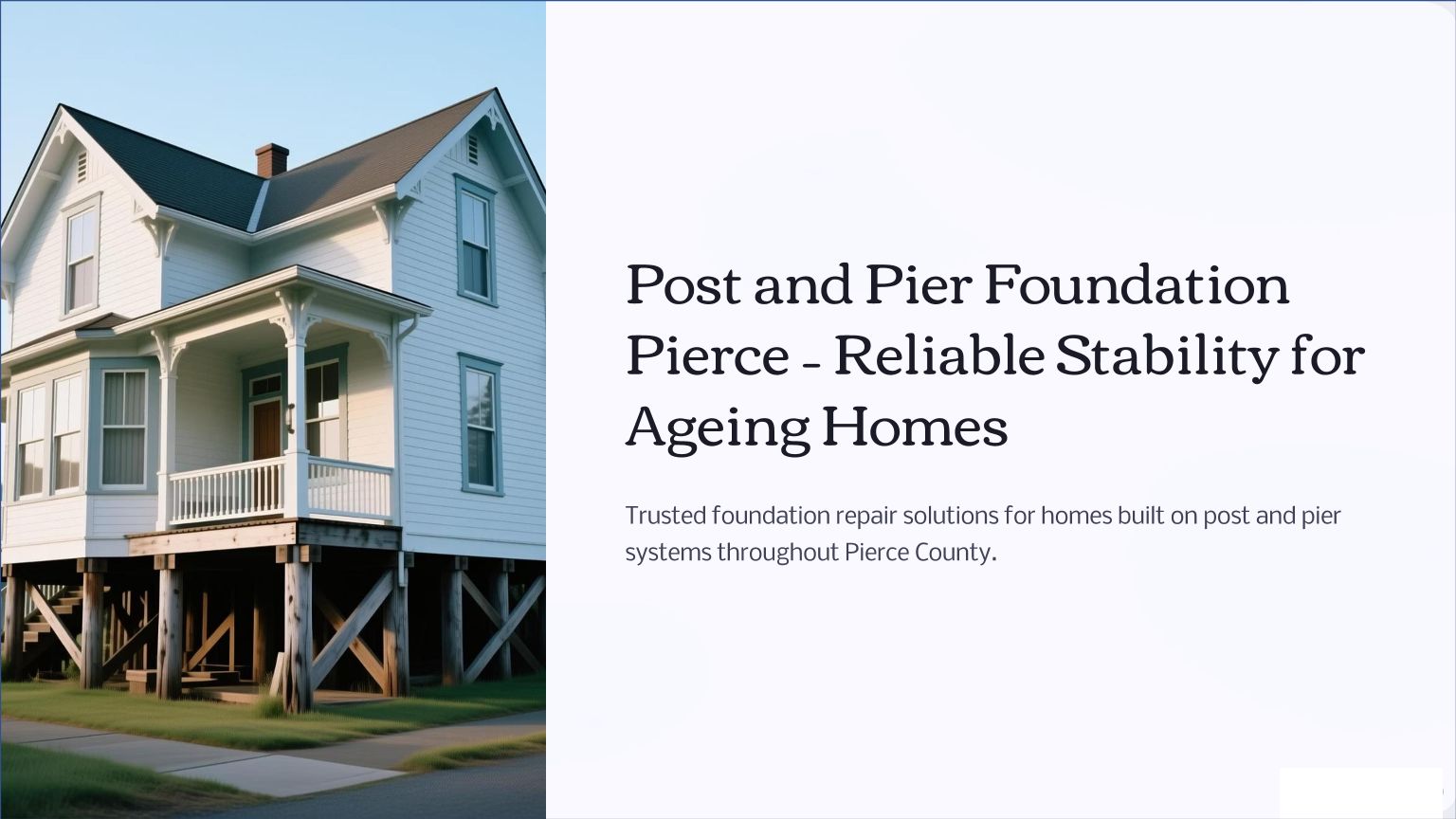 Post and Pier Foundation Pierce - Reliable Stability for Ageing Homes

Trusted foundation repair solutions for homes built on post and pier systems throughout Pierce County.